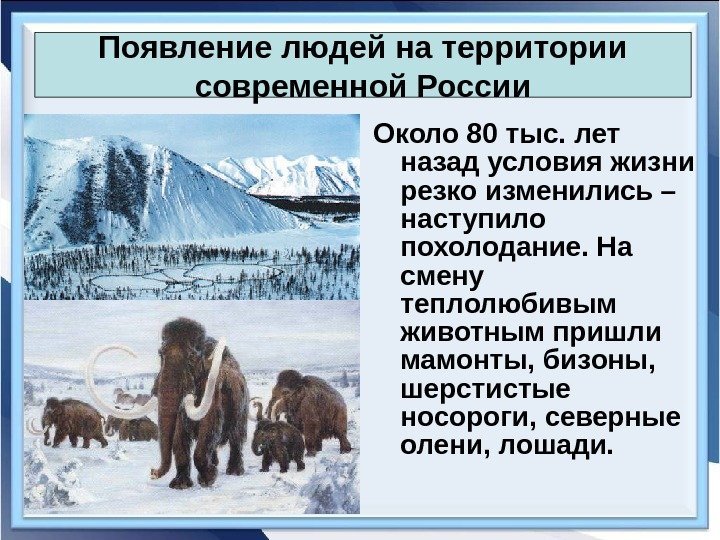 Появление людей на территории современной России

Около 80 тыс. лет назад условия жизни резко изменились – наступило похолодание. На смену теплолюбивым животным пришли мамонты, бизоны, шерстистые носороги, северные олени, лошади.